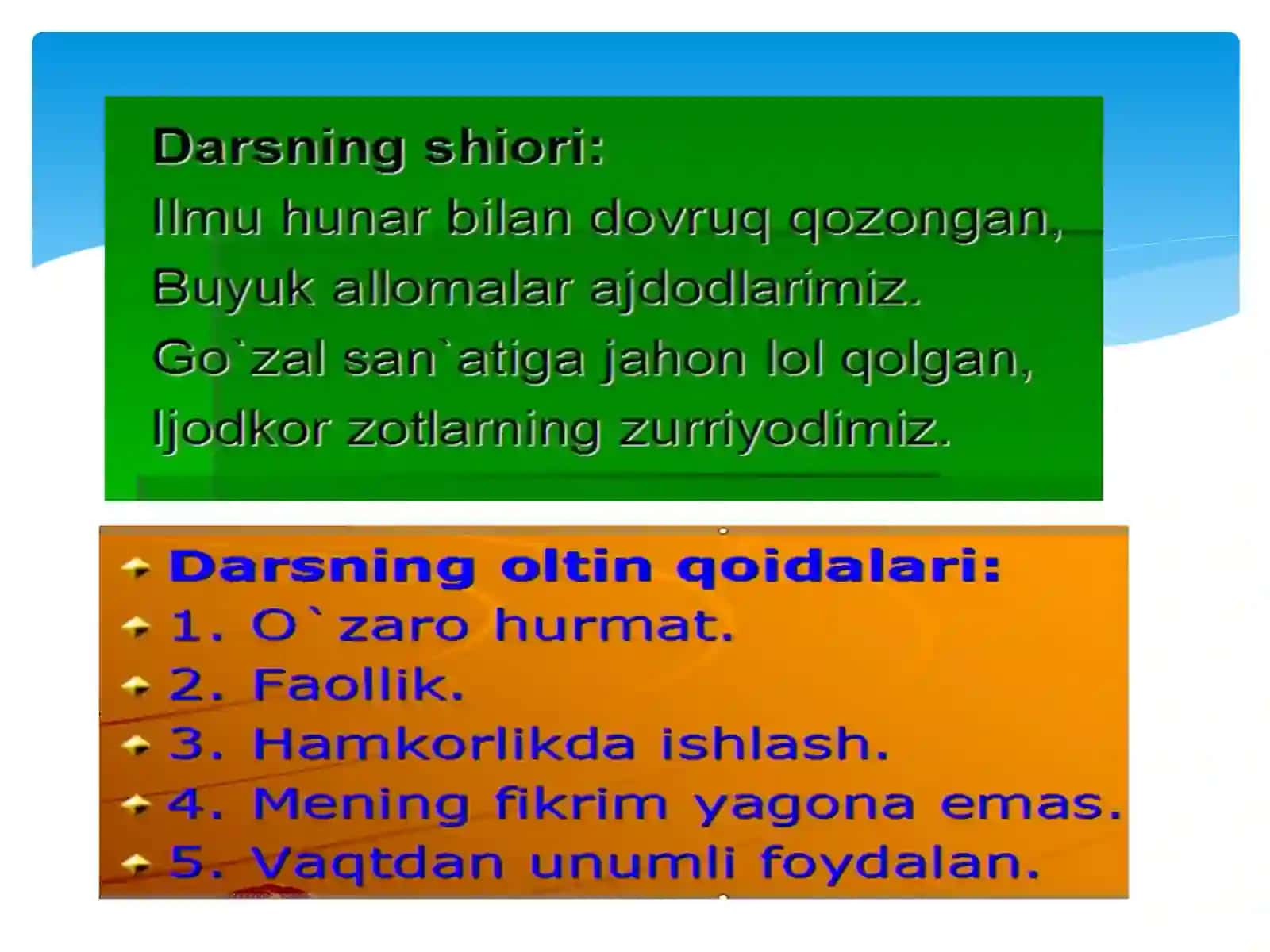 Darsning shiori:
Ilmu hunar bilan dovruq qozongan,
Buyuk allomalar ajdodlarimiz.
Go`zal san`atiga jahon lol qolgan,
Ijodkor zotlarning zurriyodimiz.

Darsning oltin qoidalari:
1. O`zaro hurmat.
2. Faollik.
3. Hamkorlikda ishlash.
4. Mening fikrim yagona emas.
5. Vaqtdan unumli foydalan.